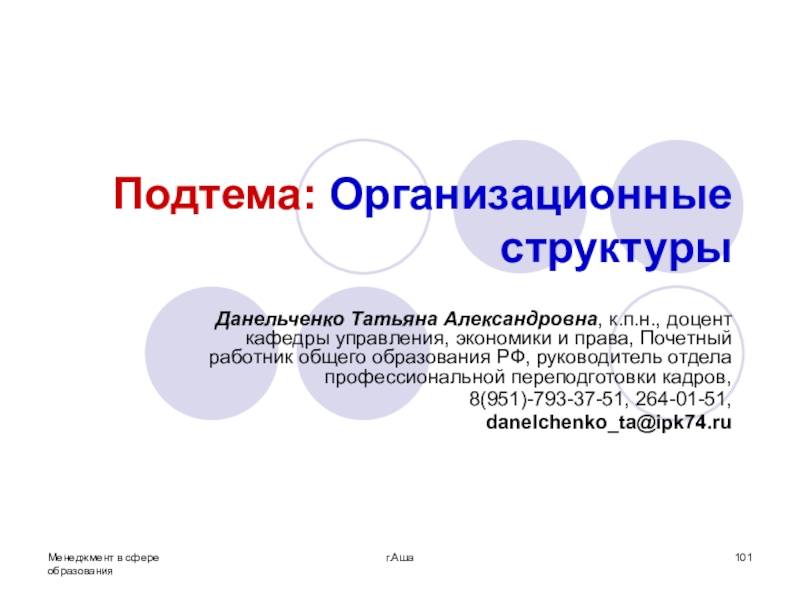 Подтема: Организационные структуры

Данельченко Татьяна Александровна, к.п.н., доцент кафедры управления, экономики и права, Почетный работник общего образования РФ, руководитель отдела профессиональной переподготовки кадров, 8(951)-793-37-51, 264-01-51, danelchenko_ta@ipk74.ru

Менеджмент в сфере образования

г.Аша

101